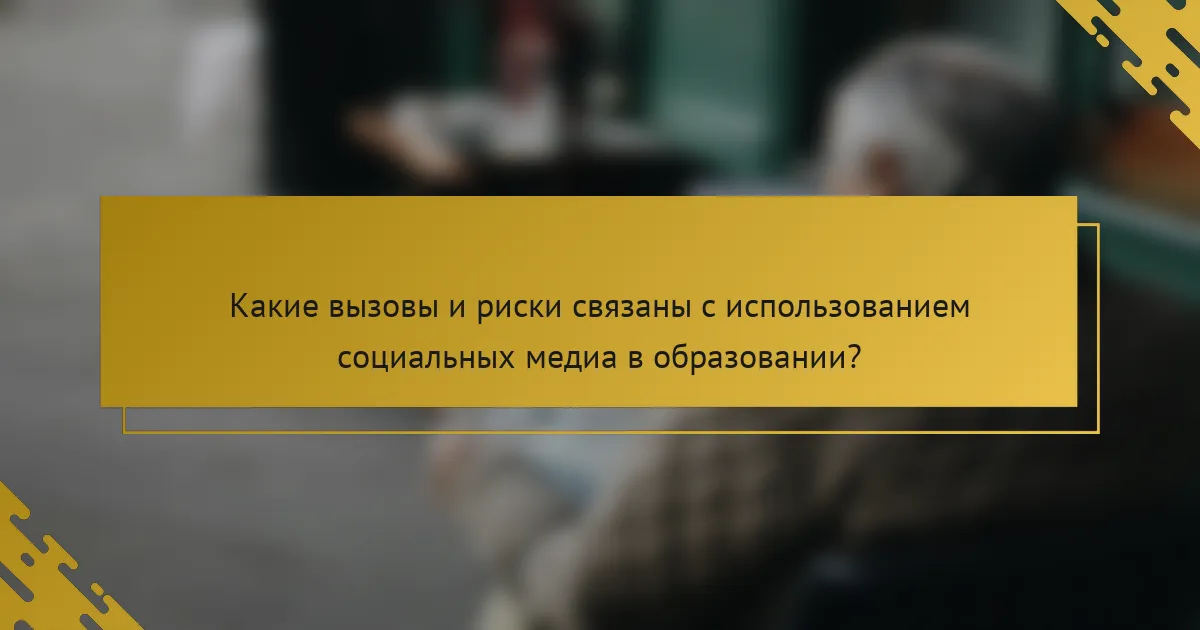 Какие вызовы и риски связаны с использованием социальных медиа в образовании?